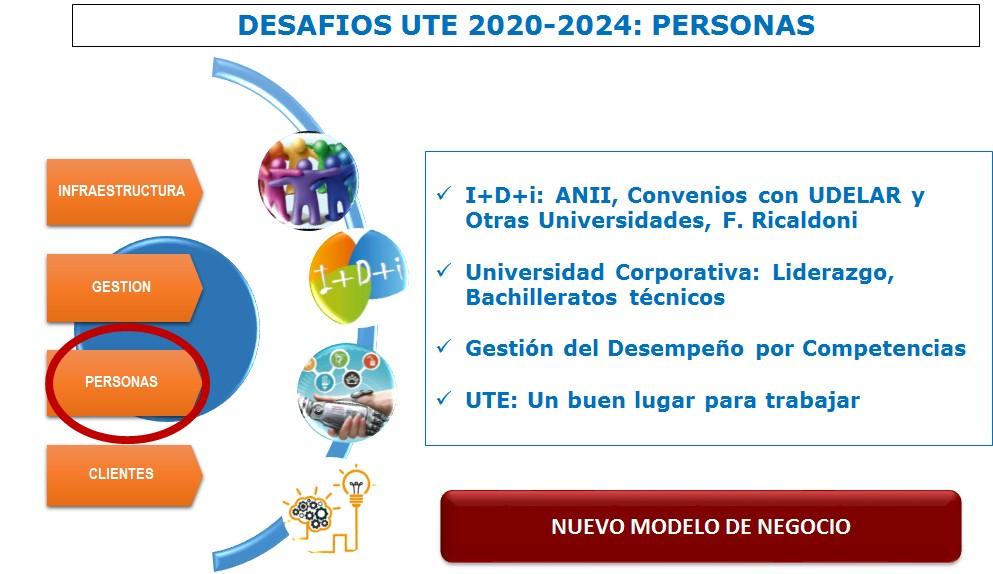 DESAFIOS UTE 2020-2024: PERSONAS

INFRAESTRUCTURA

GESTION

PERSONAS

CLIENTES

I+D+i

✓ I+D+i: ANII, Convenios con UDELAR y Otras Universidades, F. Ricaldoni

✓ Universidad Corporativa: Liderazgo, Bachilleratos técnicos

✓ Gestión del Desempeño por Competencias

✓ UTE: Un buen lugar para trabajar

NUEVO MODELO DE NEGOCIO